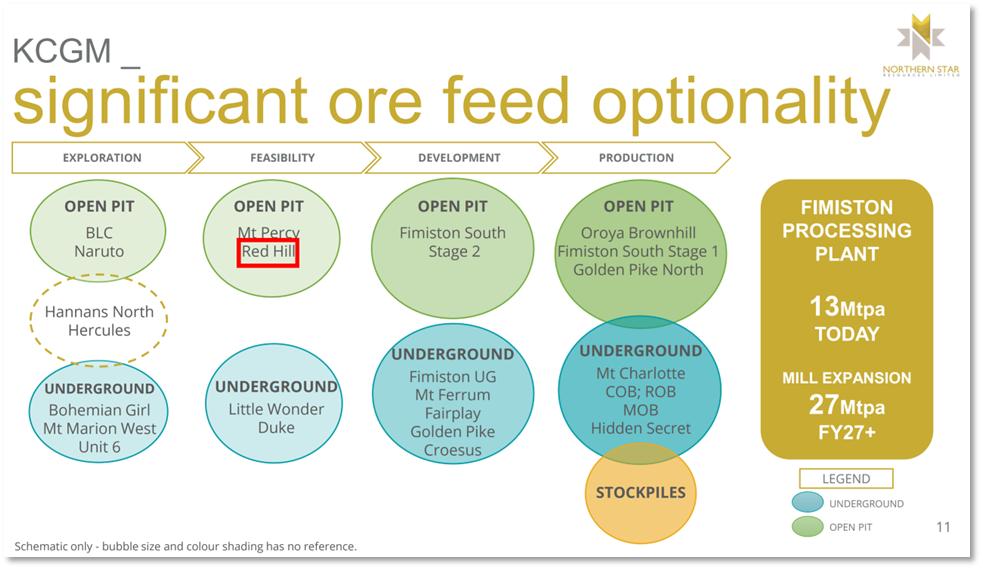 KCGM _
significant ore feed optionality

NORTHERN STAR RESOURCES LIMITED

EXPLORATION

FEASIBILITY

DEVELOPMENT

PRODUCTION

OPEN PIT
BLC
Naruto

Hannans North
Hercules

UNDERGROUND
Bohemian Girl
Mt Marion West
Unit 6

OPEN PIT
Mt Percy
Red Hill

UNDERGROUND
Little Wonder
Duke

OPEN PIT
Fimiston South
Stage 2

UNDERGROUND
Fimiston UG
Mt Ferrum
Fairplay
Golden Pike
Croesus

OPEN PIT
Oroya Brownhill
Fimiston South Stage 1
Golden Pike North

UNDERGROUND
Mt Charlotte
COB; ROB
MOB
Hidden Secret

STOCKPILES

FIMISTON PROCESSING PLANT

13Mtpa
TODAY

MILL EXPANSION
27Mtpa
FY27+

LEGEND
UNDERGROUND
OPEN PIT

11

Schematic only - bubble size and colour shading has no reference.